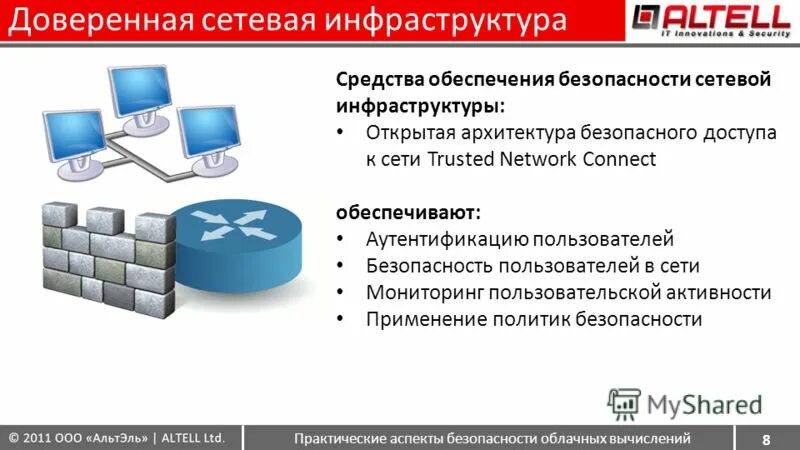 Доверенная сетевая инфраструктура

ALTELL
IT Innovations & Security

Средства обеспечения безопасности сетевой инфраструктуры:
• Открытая архитектура безопасного доступа к сети Trusted Network Connect

обеспечивают:
• Аутентификацию пользователей
• Безопасность пользователей в сети
• Мониторинг пользовательской активности
• Применение политик безопасности

MyShared

© 2011 ООО «АльтЭль» | ALTELL Ltd.
Практические аспекты безопасности облачных вычислений
8